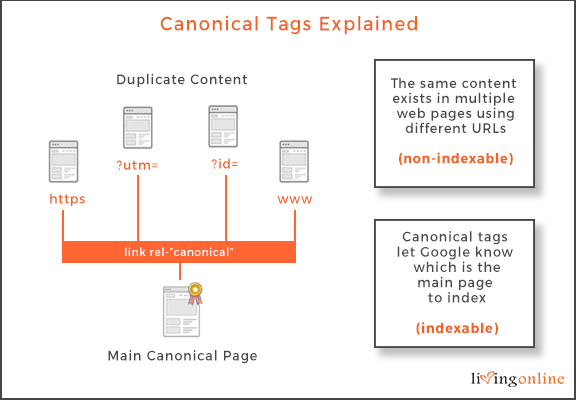 Canonical Tags Explained

Duplicate Content

https

?utm=

?id=

www

link rel-"canonical"

Main Canonical Page

The same content exists in multiple web pages using different URLs

(non-indexable)

Canonical tags let Google know which is the main page to index

(indexable)

livingonline